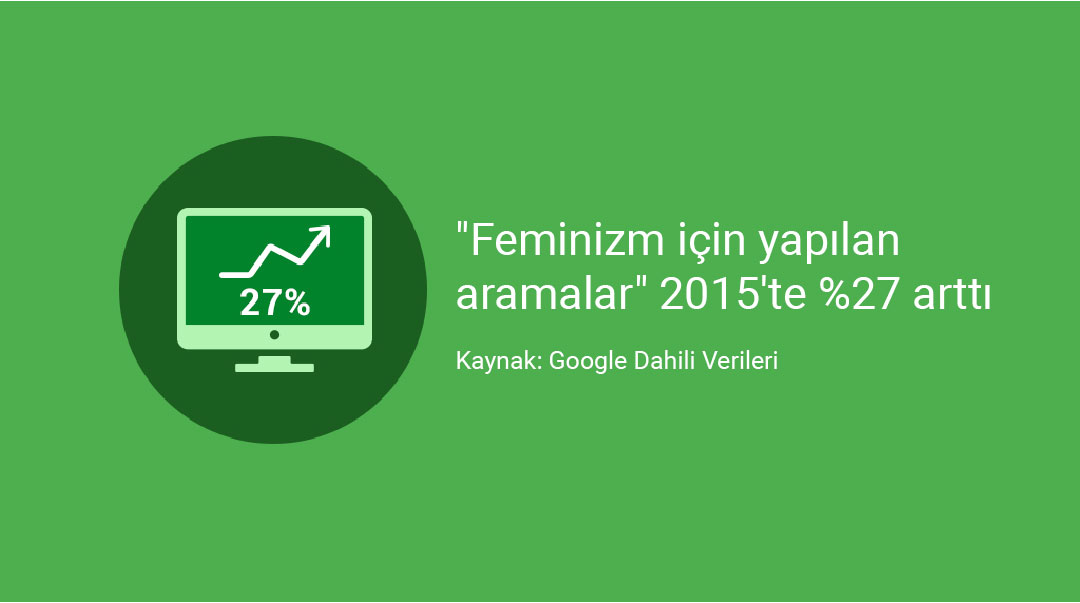 27%

"Feminizm için yapılan aramalar" 2015'te %27 arttı

Kaynak: Google Dahili Verileri